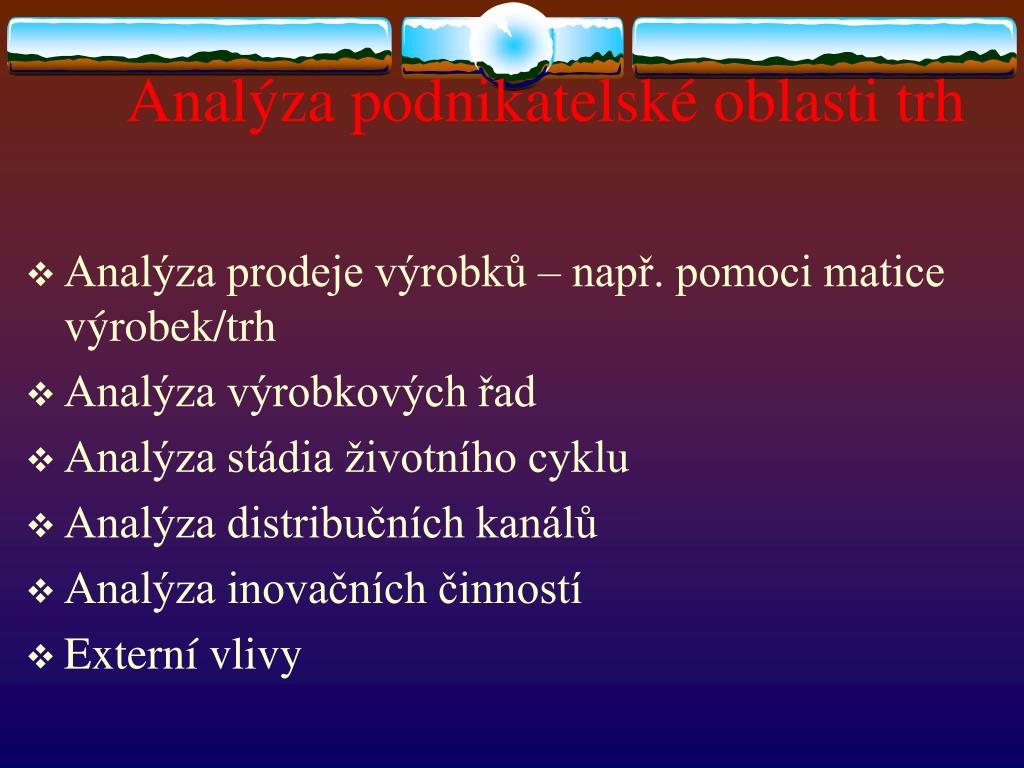 Analýza podnikatelské oblasti trh

❖ Analýza prodeje výrobků – např. pomoci matice výrobek/trh

❖ Analýza výrobkových řad

❖ Analýza stádia životního cyklu

❖ Analýza distribučních kanálů

❖ Analýza inovačních činností

❖ Externí vlivy